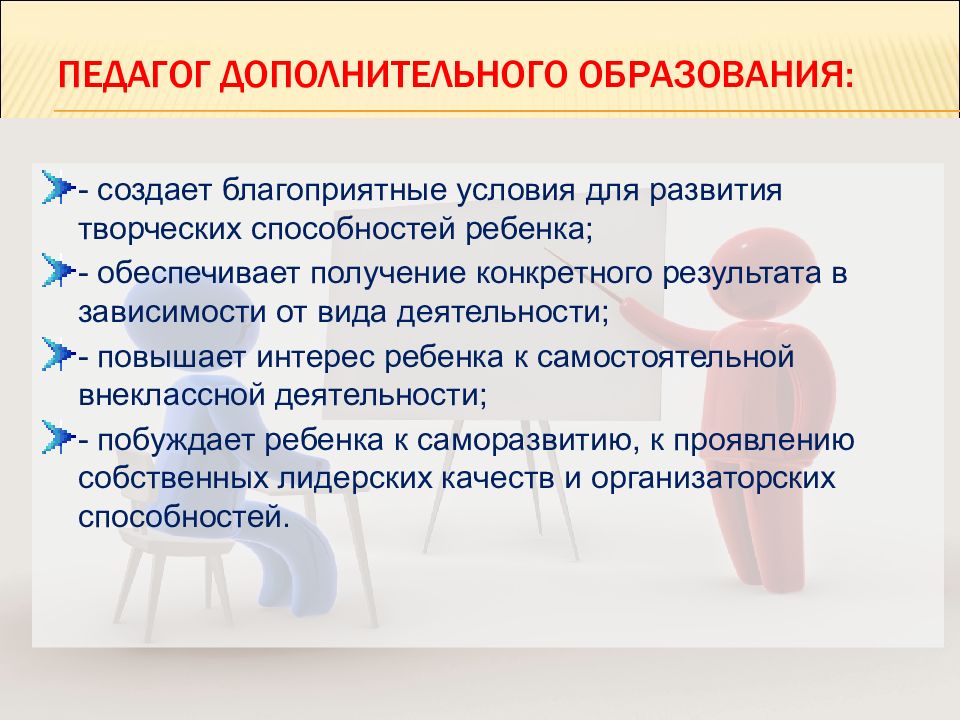 ПЕДАГОГ ДОПОЛНИТЕЛЬНОГО ОБРАЗОВАНИЯ:

- создает благоприятные условия для развития творческих способностей ребенка;

- обеспечивает получение конкретного результата в зависимости от вида деятельности;

- повышает интерес ребенка к самостоятельной внеклассной деятельности;

- побуждает ребенка к саморазвитию, к проявлению собственных лидерских качеств и организаторских способностей.